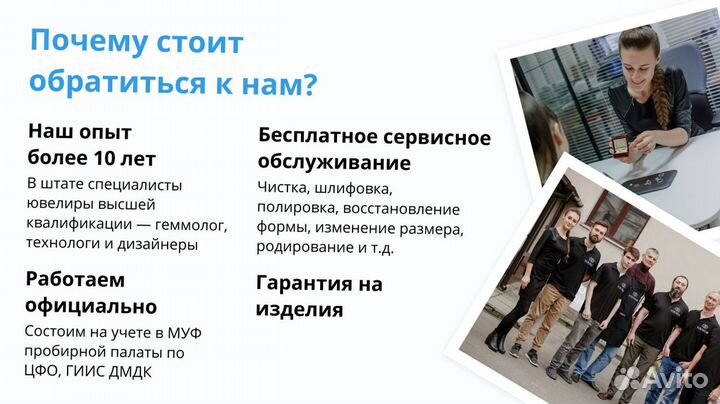 Почему стоит обратиться к нам?

Наш опыт более 10 лет

В штате специалисты ювелиры высшей квалификации — геммолог, технологи и дизайнеры

Работаем официально

Состоим на учете в МУФ пробирной палаты по ЦФО, ГИИС ДМДК

Бесплатное сервисное обслуживание

Чистка, шлифовка, полировка, восстановление формы, изменение размера, родирование и т.д.

Гарантия на изделия

Avito